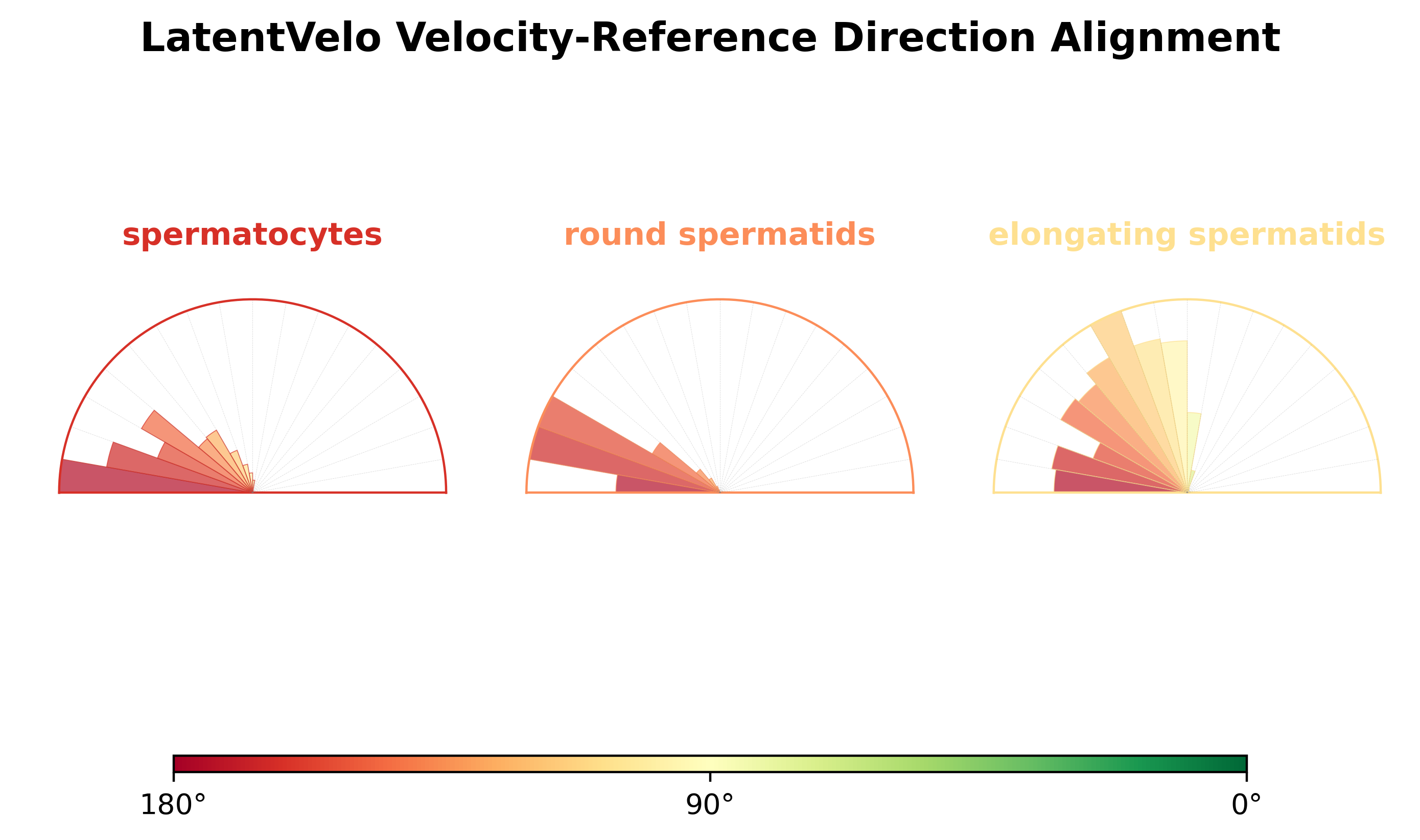 LatentVelo Velocity-Reference Direction Alignment

spermatocytes

round spermatids

elongating spermatids

180°

90°

0°